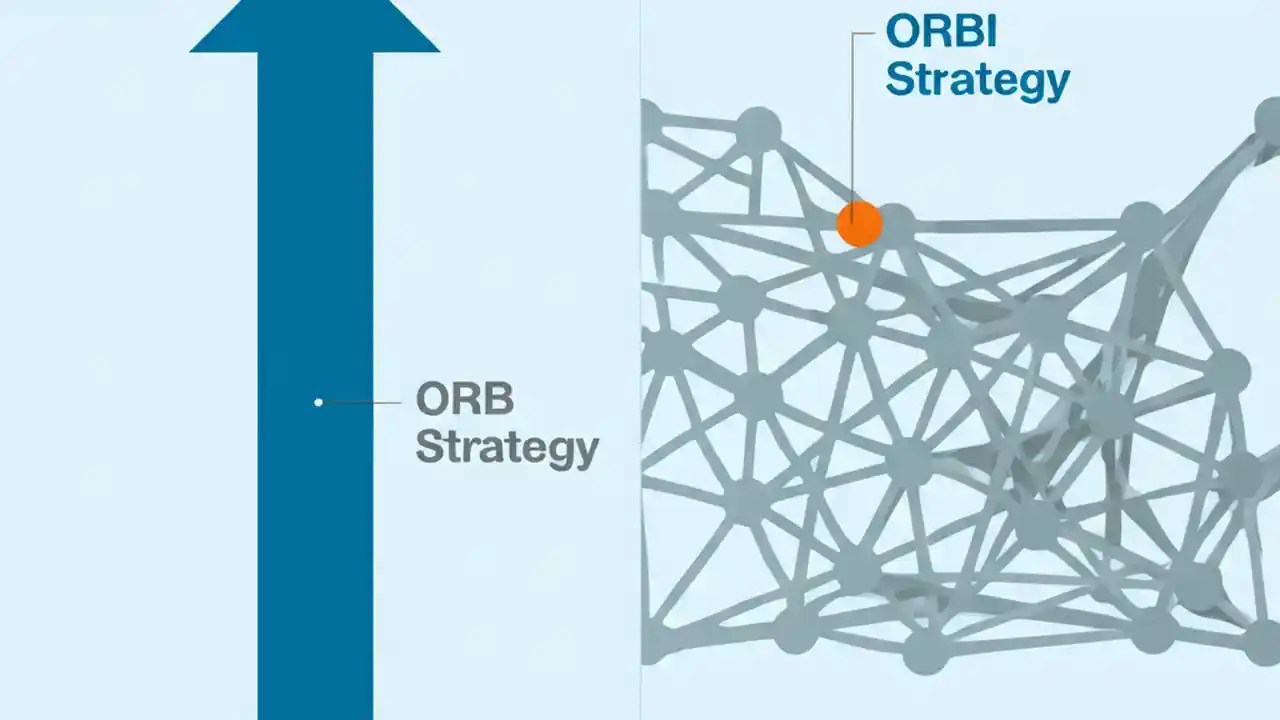 ORB Strategy

ORBI Strategy